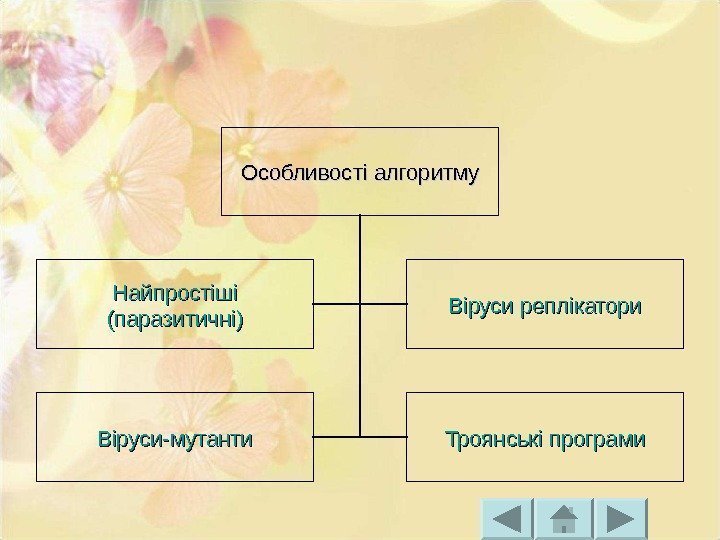 Особливості алгоритму

Найпростіші (паразитичні)

Віруси реплікатори

Віруси-мутанти

Троянські програми